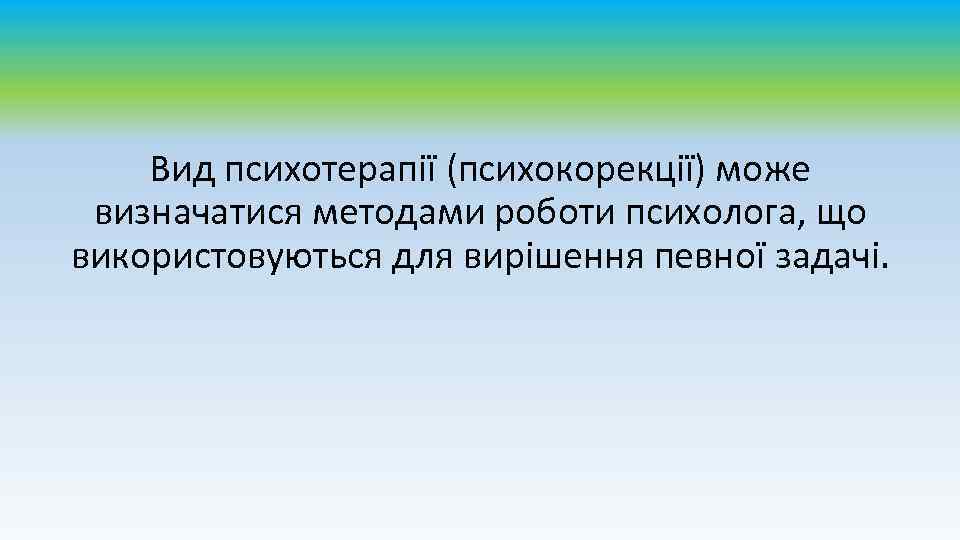 Вид психотерапії (психокорекції) може визначатися методами роботи психолога, що використовуються для вирішення певної задачі.